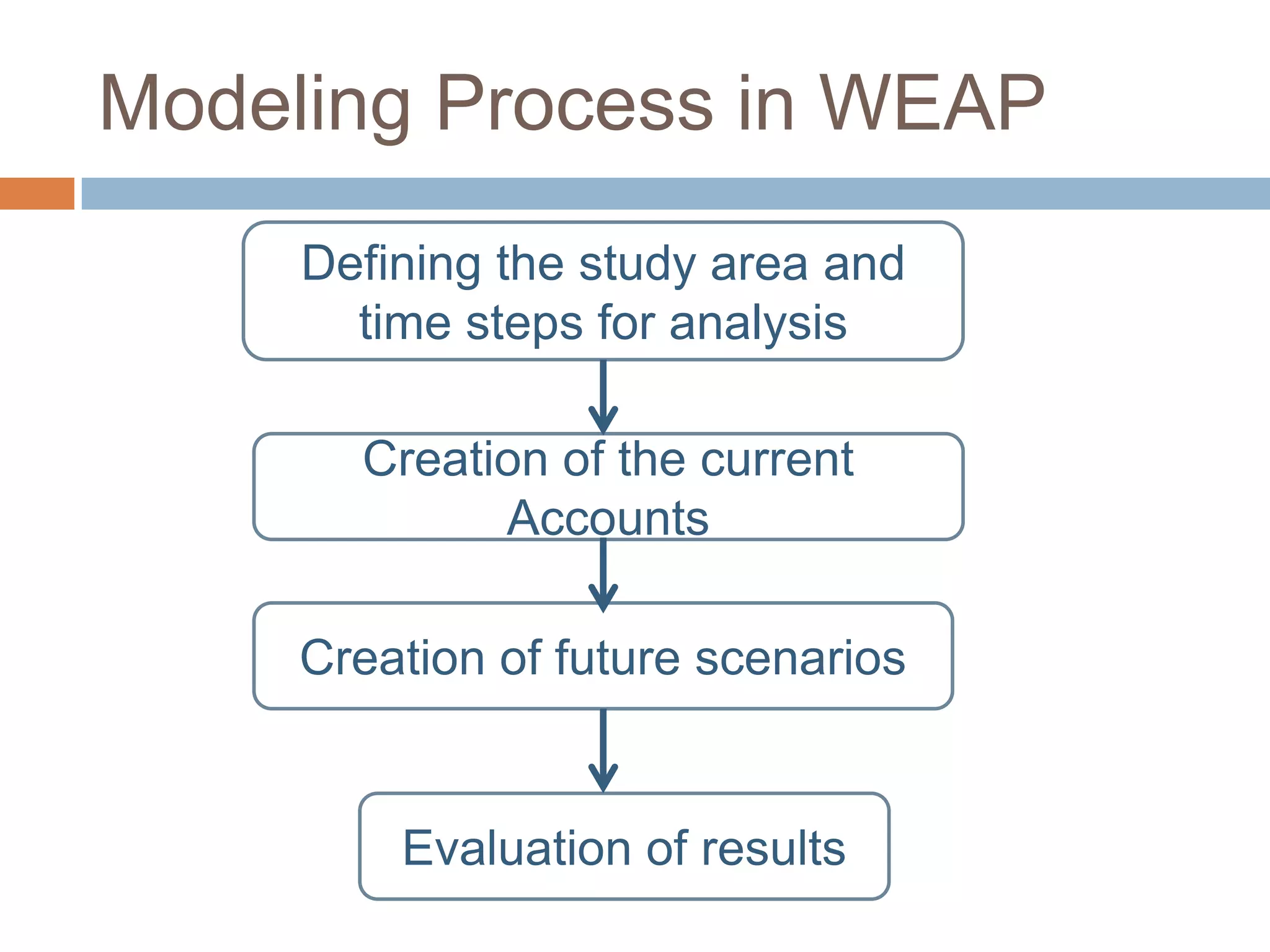 Modeling Process in WEAP

Defining the study area and time steps for analysis

Creation of the current Accounts

Creation of future scenarios

Evaluation of results